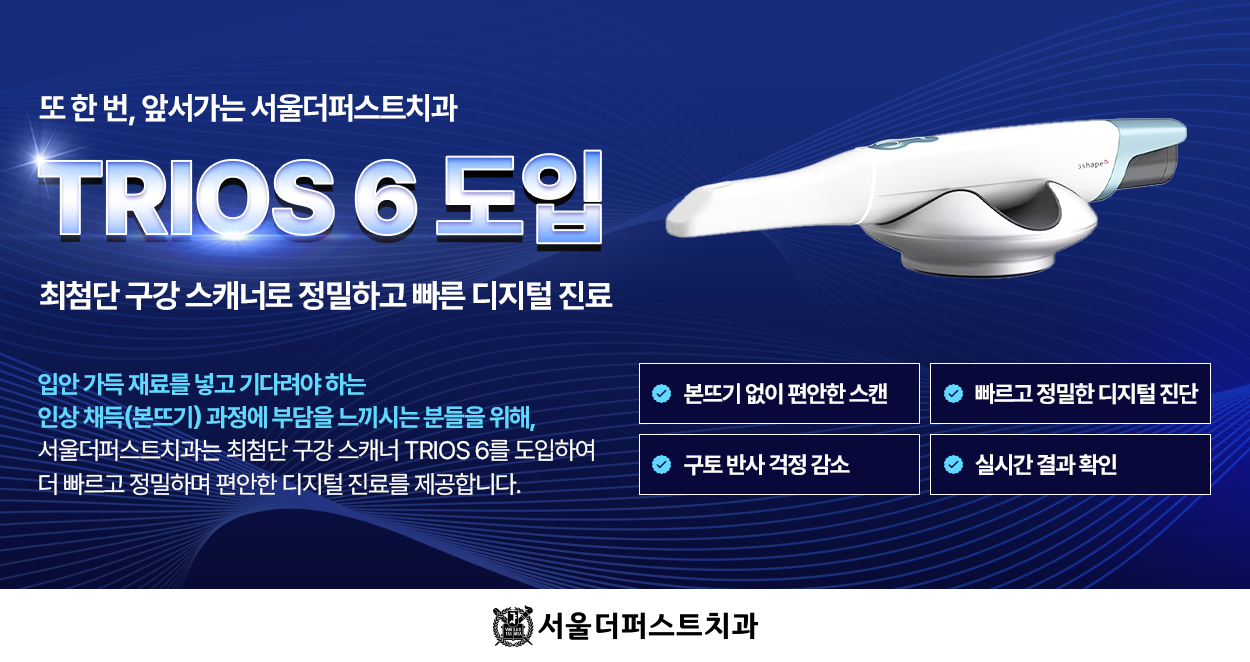 또 한 번, 앞서가는 서울더퍼스트치과

TRIOS 6 도입

최첨단 구강 스캐너로 정밀하고 빠른 디지털 진료

3shape

입안 가득 재료를 넣고 기다려야 하는 인상 채득(본뜨기) 과정에 부담을 느끼시는 분들을 위해, 서울더퍼스트치과는 최첨단 구강 스캐너 TRIOS 6를 도입하여 더 빠르고 정밀하며 편안한 디지털 진료를 제공합니다.

본뜨기 없이 편안한 스캔

빠르고 정밀한 디지털 진단

구토 반사 걱정 감소

실시간 결과 확인

서울더퍼스트치과